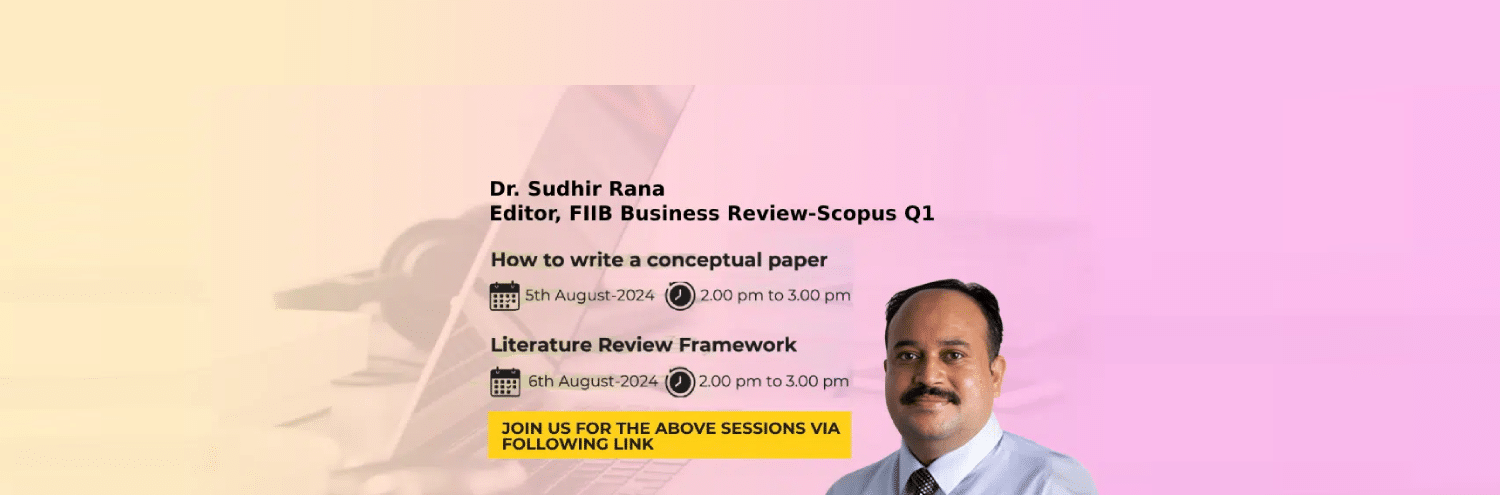 Dr. Sudhir Rana
Editor, FIIB Business Review-Scopus Q1

How to write a conceptual paper

5th August-2024 2.00 pm to 3.00 pm

Literature Review Framework

6th August-2024 2.00 pm to 3.00 pm

JOIN US FOR THE ABOVE SESSIONS VIA FOLLOWING LINK